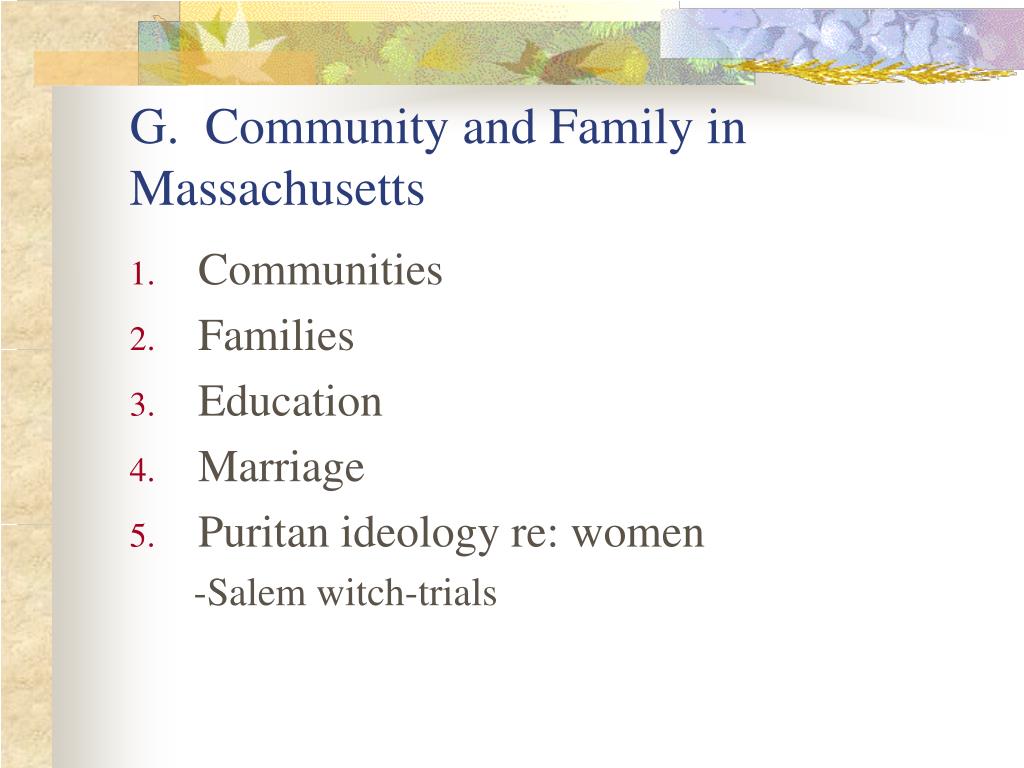 G. Community and Family in Massachusetts

1. Communities
2. Families
3. Education
4. Marriage
5. Puritan ideology re: women

-Salem witch-trials